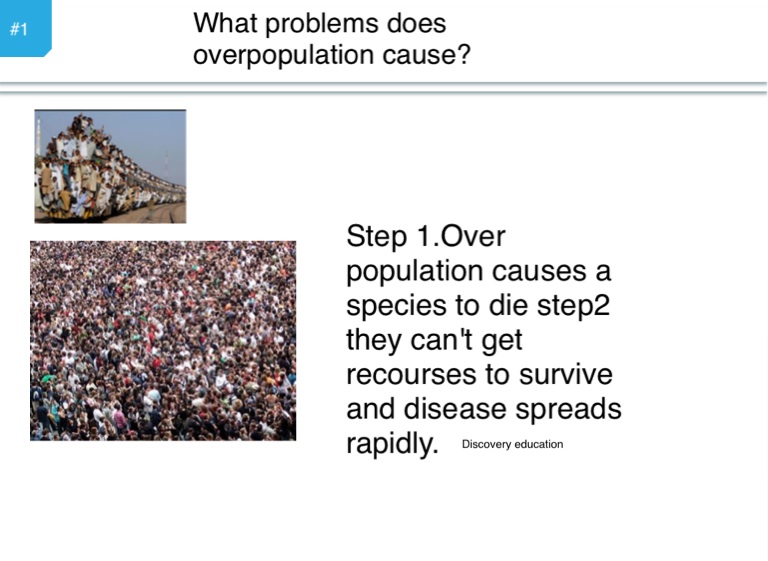 #1

What problems does overpopulation cause?

Step 1.Over population causes a species to die step2 they can't get recourses to survive and disease spreads rapidly. Discovery education